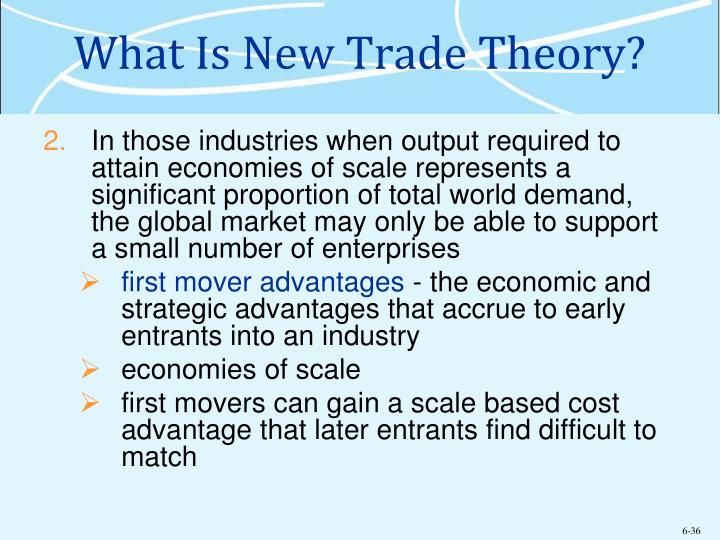 What Is New Trade Theory?

2. In those industries when output required to attain economies of scale represents a significant proportion of total world demand, the global market may only be able to support a small number of enterprises

➢ first mover advantages - the economic and strategic advantages that accrue to early entrants into an industry

➢ economies of scale

➢ first movers can gain a scale based cost advantage that later entrants find difficult to match

6-36